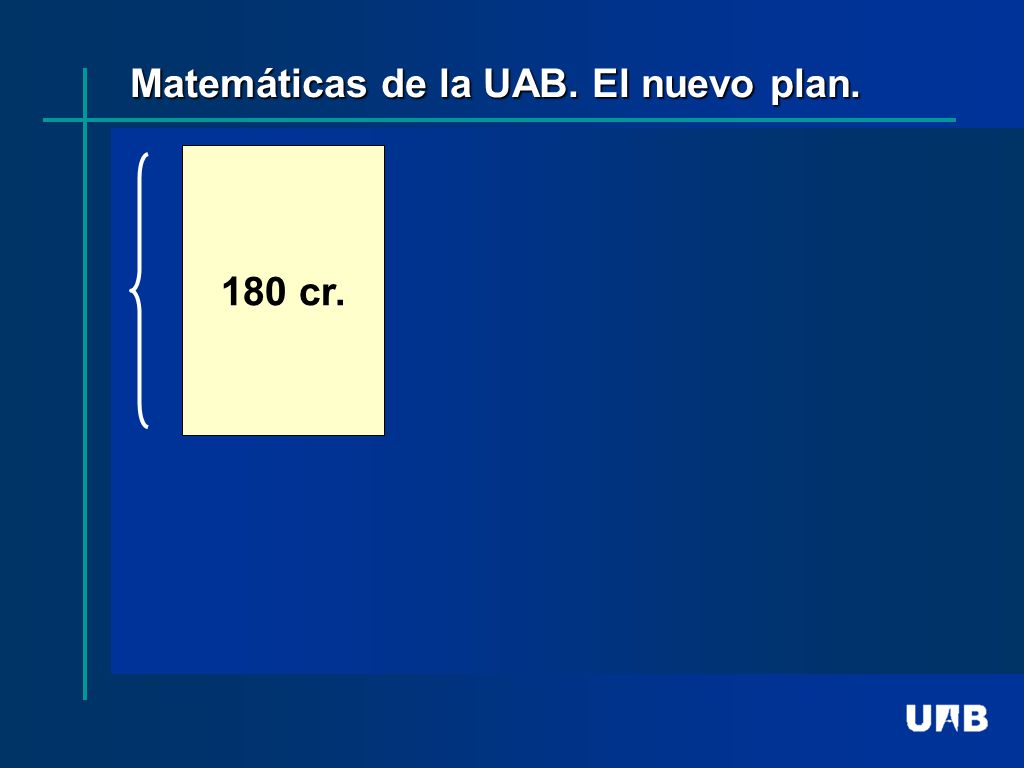 Matemáticas de la UAB. El nuevo plan.

180 cr.

UAB